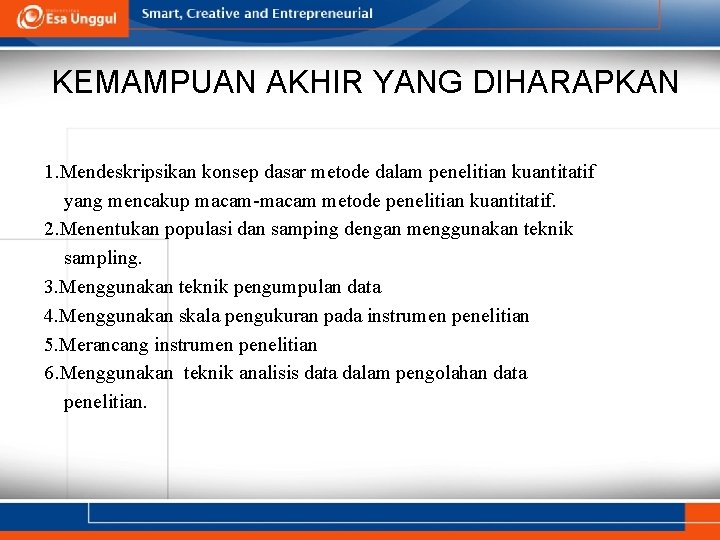 Esa Unggul
Smart, Creative and Entrepreneurial

KEMAMPUAN AKHIR YANG DIHARAPKAN

1.Mendeskripsikan konsep dasar metode dalam penelitian kuantitatif yang mencakup macam-macam metode penelitian kuantitatif.
2.Menentukan populasi dan samping dengan menggunakan teknik sampling.
3.Menggunakan teknik pengumpulan data
4.Menggunakan skala pengukuran pada instrumen penelitian
5.Merancang instrumen penelitian
6.Menggunakan teknik analisis data dalam pengolahan data penelitian.